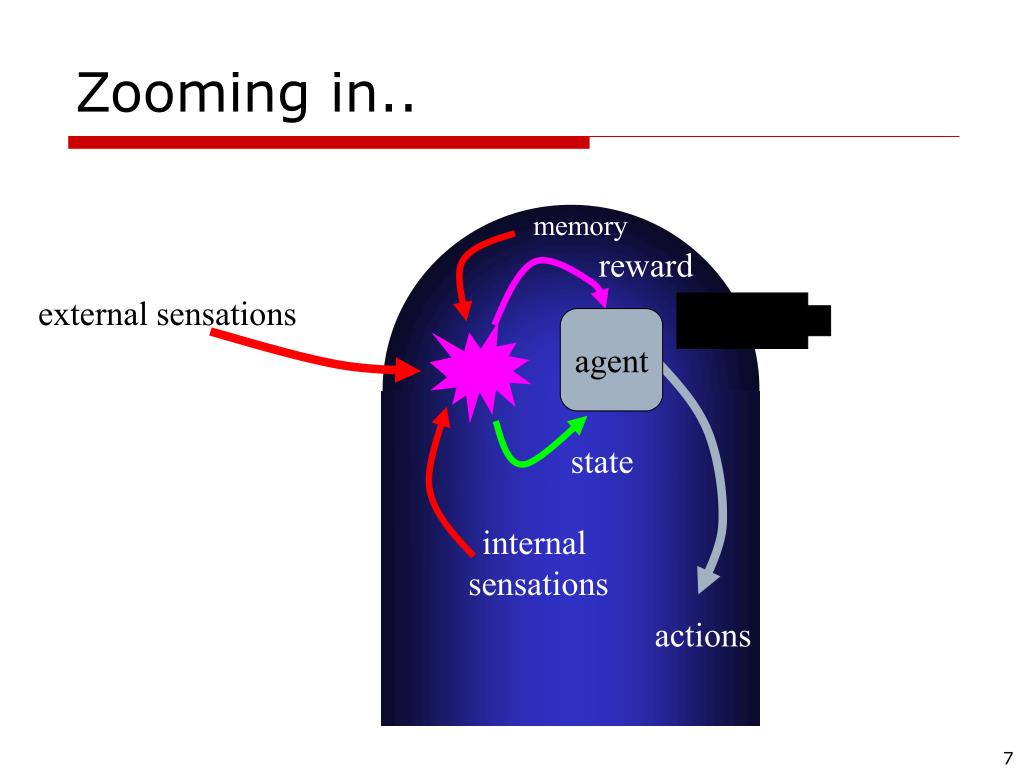 Zooming in..

memory

reward

external sensations

agent

state

internal sensations

actions

7